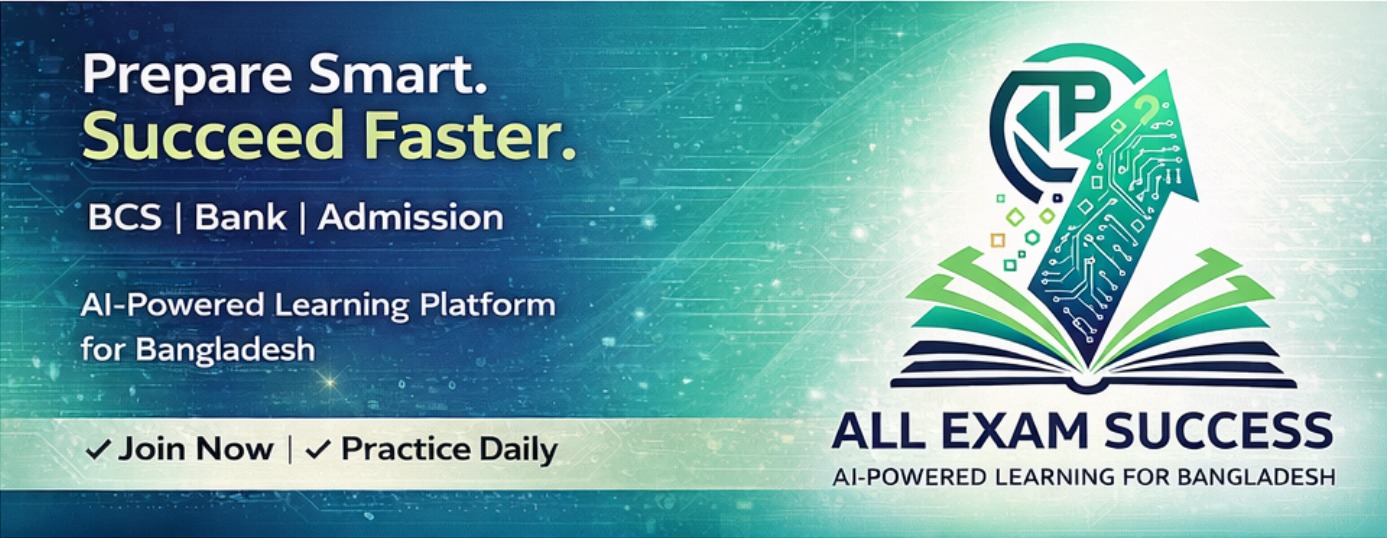 Prepare Smart.
Succeed Faster.

BCS | Bank | Admission

AI-Powered Learning Platform for Bangladesh

✓ Join Now | ✓ Practice Daily

ALL EXAM SUCCESS
AI-POWERED LEARNING FOR BANGLADESH